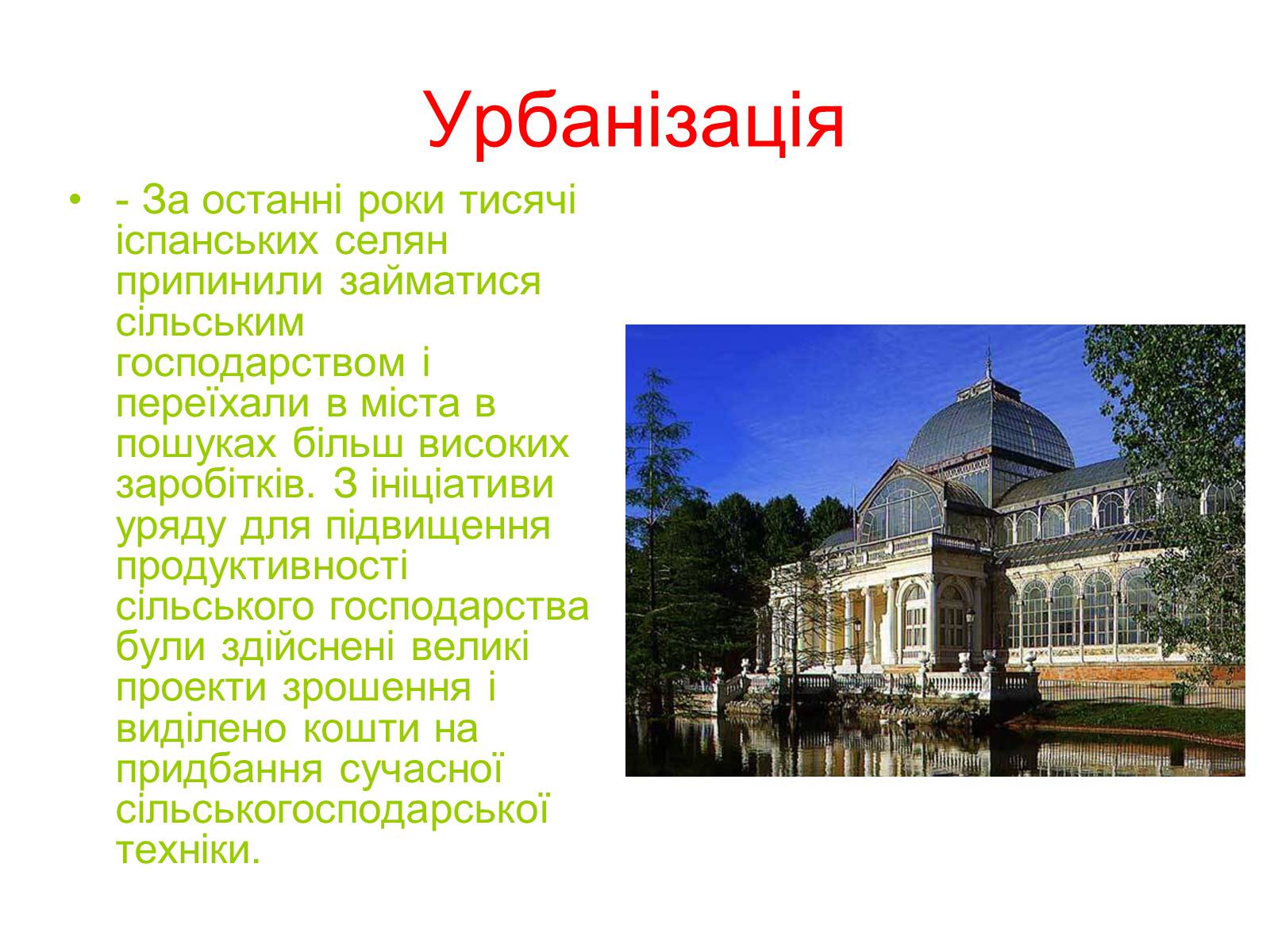 Урбанізація

• - За останні роки тисячі іспанських селян припинили займатися сільським господарством і переїхали в міста в пошуках більш високих заробітків. З ініціативи уряду для підвищення продуктивності сільського господарства були здійснені великі проекти зрошення і виділено кошти на придбання сучасної сільськогосподарської техніки.